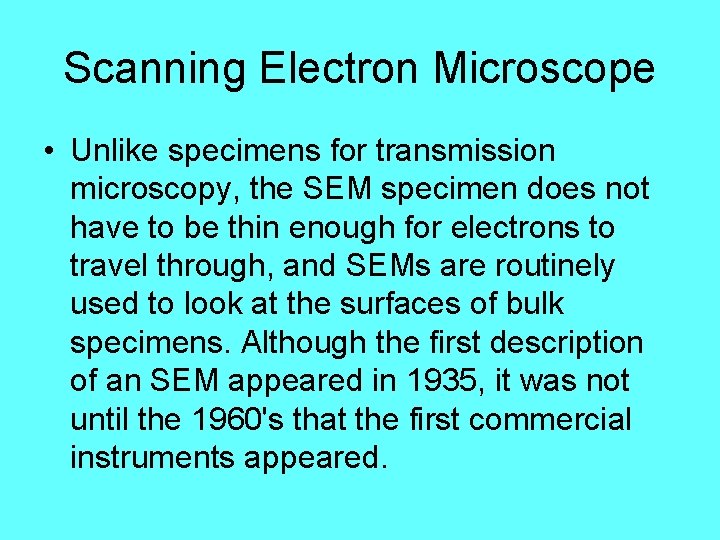 Scanning Electron Microscope

• Unlike specimens for transmission microscopy, the SEM specimen does not have to be thin enough for electrons to travel through, and SEMs are routinely used to look at the surfaces of bulk specimens. Although the first description of an SEM appeared in 1935, it was not until the 1960's that the first commercial instruments appeared.